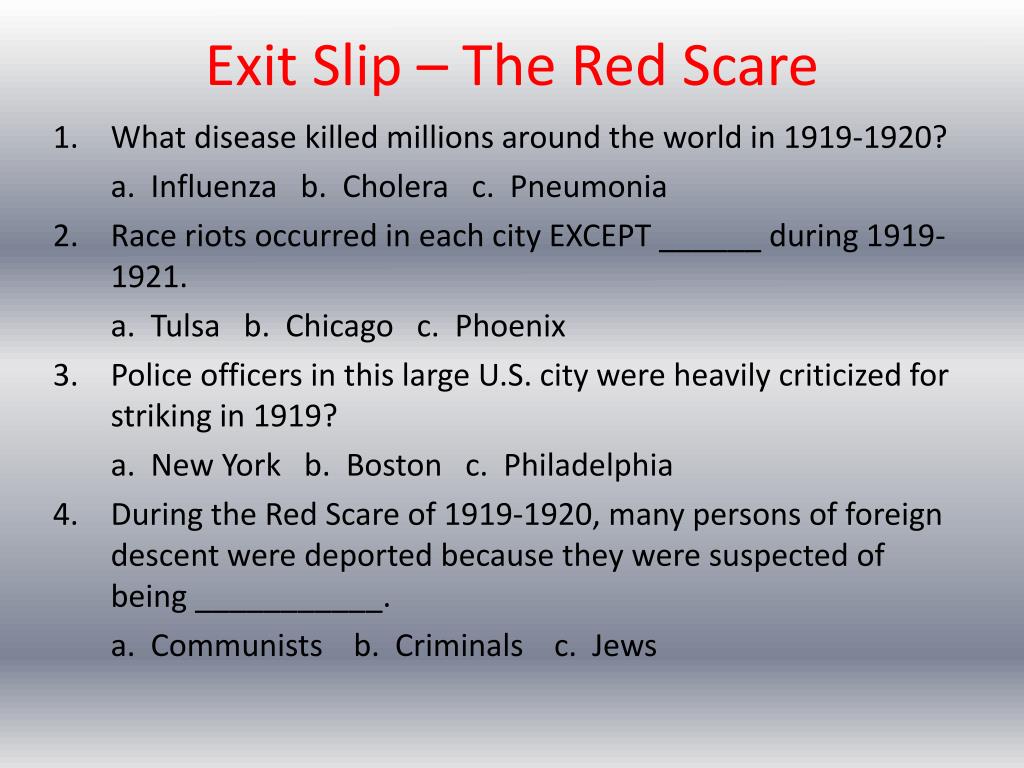 Exit Slip – The Red Scare

1. What disease killed millions around the world in 1919-1920?

a. Influenza b. Cholera c. Pneumonia

2. Race riots occurred in each city EXCEPT ______ during 1919-1921.

a. Tulsa b. Chicago c. Phoenix

3. Police officers in this large U.S. city were heavily criticized for striking in 1919?

a. New York b. Boston c. Philadelphia

4. During the Red Scare of 1919-1920, many persons of foreign descent were deported because they were suspected of being ___________.

a. Communists b. Criminals c. Jews